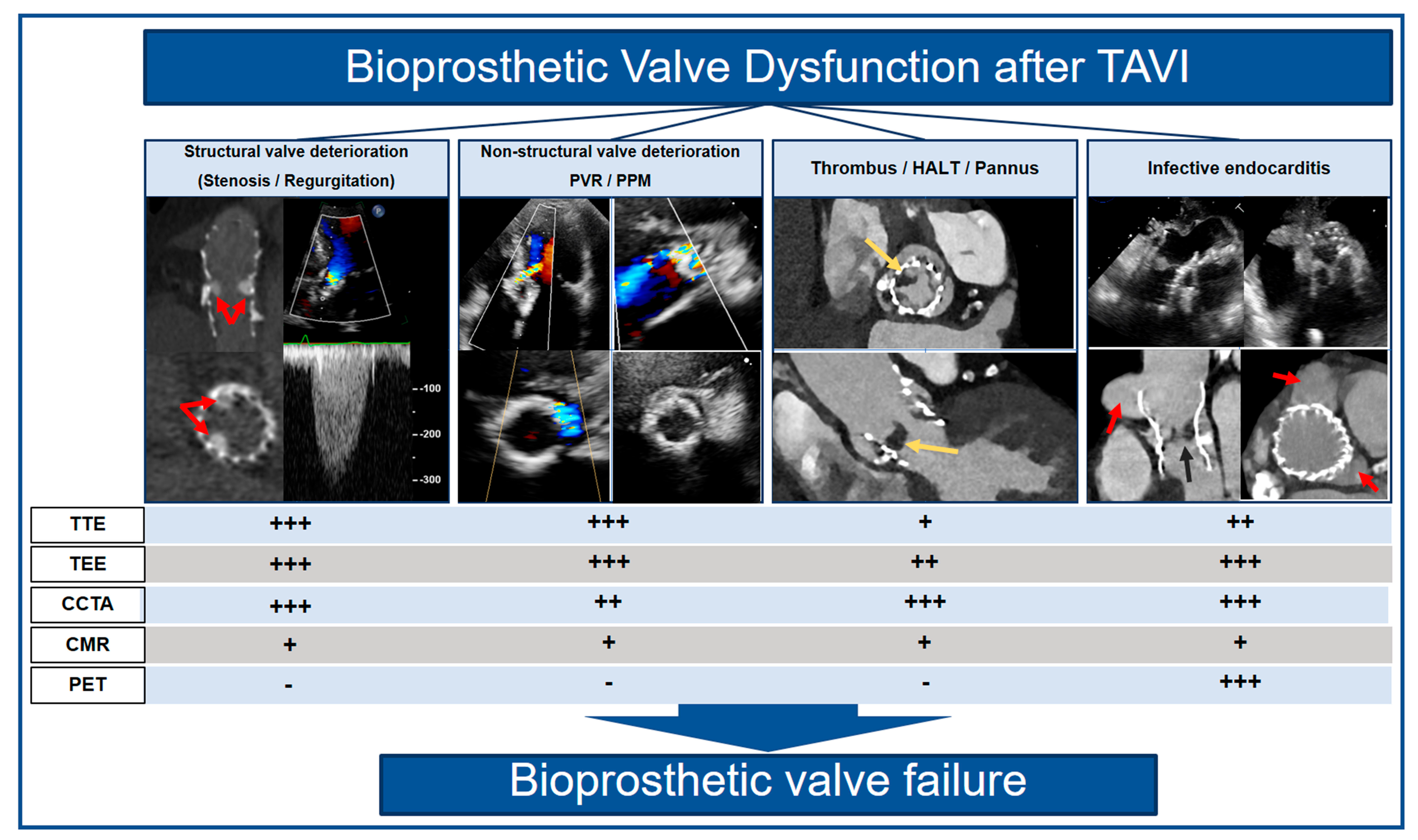 Bioprosthetic Valve Dysfunction after TAVI

| | Structural valve deterioration (Stenosis / Regurgitation) | Non-structural valve deterioration PVR / PPM | Thrombus / HALT / Pannus | Infective endocarditis |
|---|---|---|---|---|
| TTE | +++ | +++ | + | ++ |
| TEE | +++ | +++ | ++ | +++ |
| CCTA | +++ | ++ | +++ | +++ |
| CMR | + | + | + | + |
| PET | - | - | - | +++ |

-100
-200
-300

Bioprosthetic valve failure